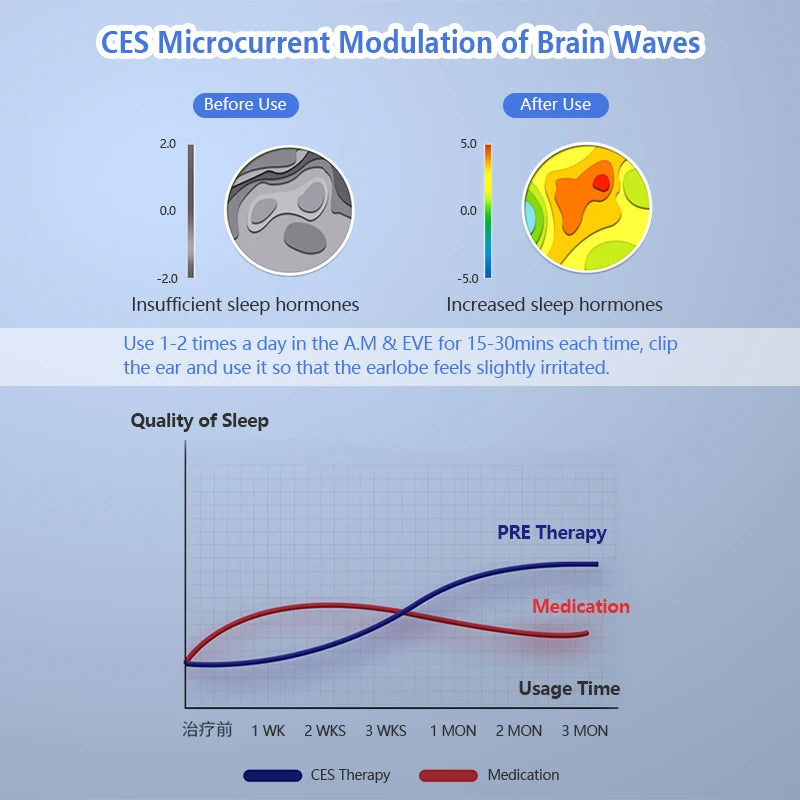 CES Microcurrent Modulation of Brain Waves

Before Use

2.0
0.0
-2.0

Insufficient sleep hormones

After Use

5.0
0.0
-5.0

Increased sleep hormones

Use 1-2 times a day in the A.M & EVE for 15-30mins each time, clip the ear and use it so that the earlobe feels slightly irritated.

Quality of Sleep

PRE Therapy

Medication

Usage Time

治疗前 1 WK 2 WKS 3 WKS 1 MON 2 MON 3 MON

CES Therapy Medication